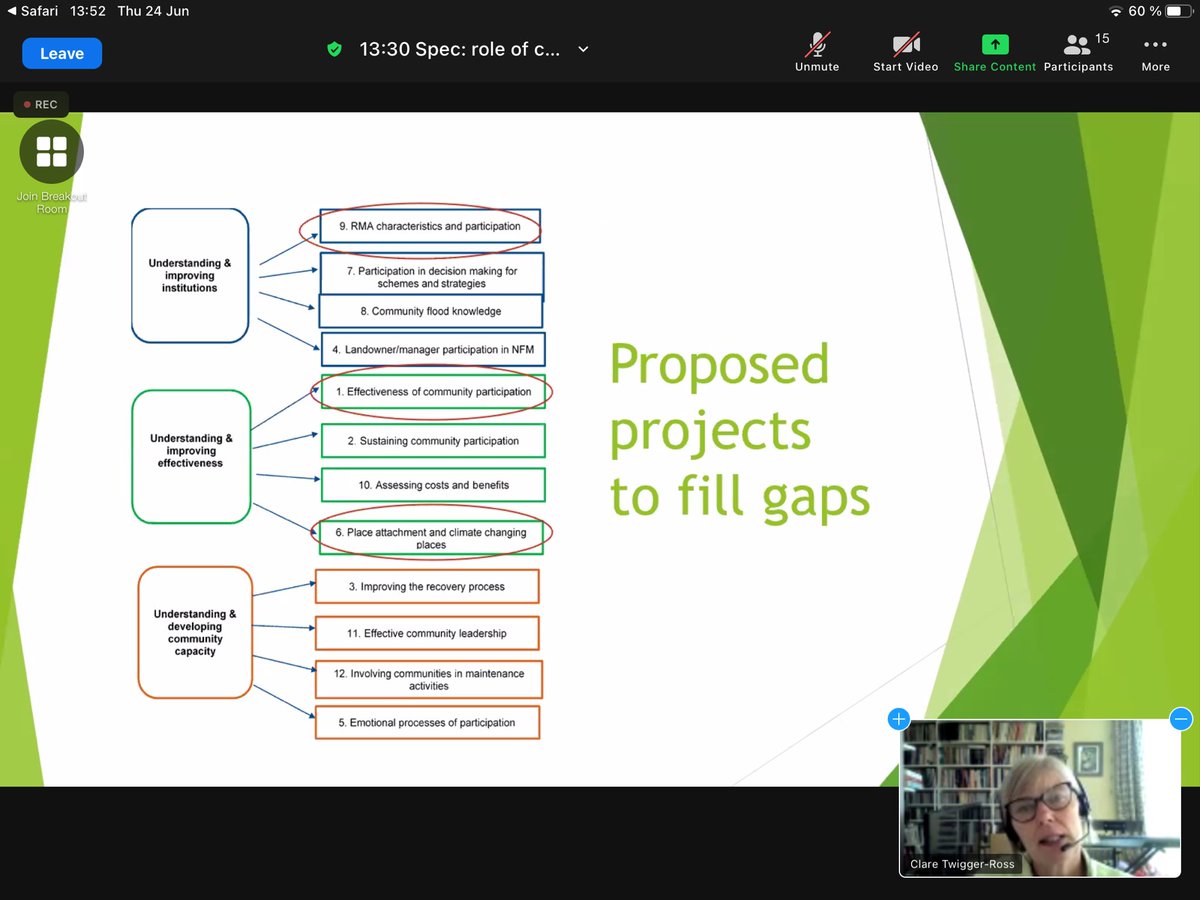 ◀ Safari 13:52 Thu 24 Jun
60 %

Leave

13:30 Spec: role of c...

Unmute
Start Video
Share Content
15
Participants
More

REC

Join Breakout Room

Understanding & improving institutions

9. RMA characteristics and participation

7. Participation in decision making for schemes and strategies

8. Community flood knowledge

4. Landowner/manager participation in NFM

Understanding & improving effectiveness

1. Effectiveness of community participation

2. Sustaining community participation

10. Assessing costs and benefits

6. Place attachment and climate changing places

Understanding & developing community capacity

3. Improving the recovery process

11. Effective community leadership

12. Involving communities in maintenance activities

5. Emotional processes of participation

Proposed projects to fill gaps

Clare Twigger-Ross